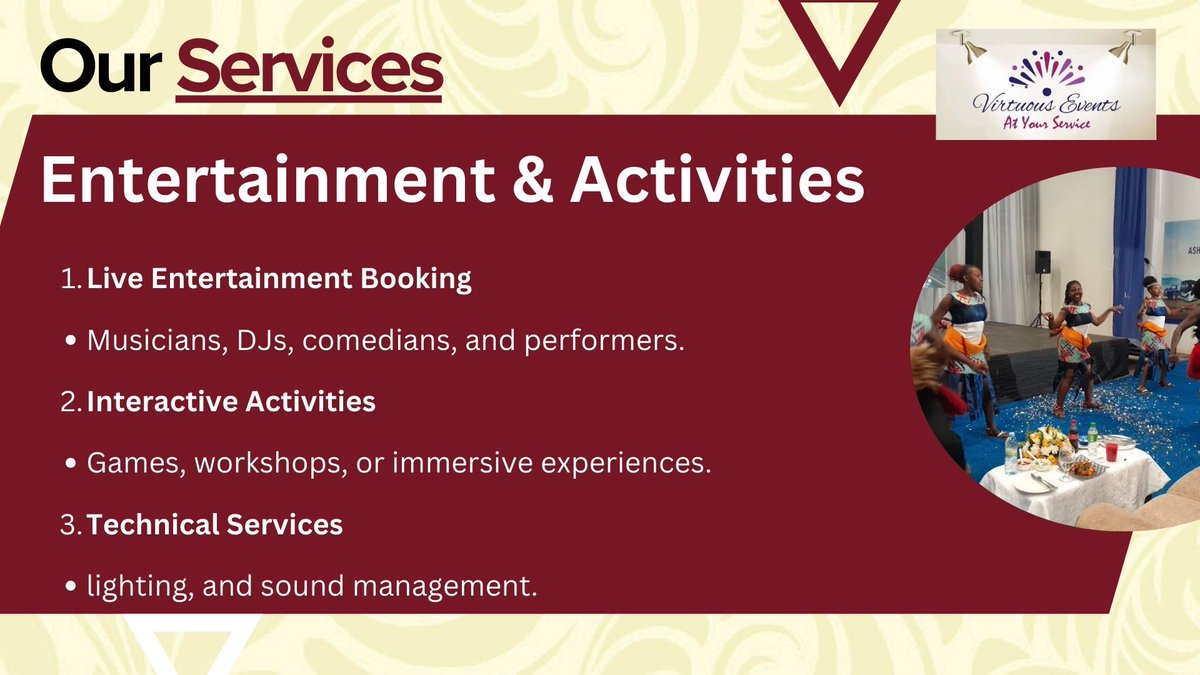 Our Services

Virtuous Events
At Your Service

Entertainment & Activities

1. Live Entertainment Booking

• Musicians, DJs, comedians, and performers.

2. Interactive Activities

• Games, workshops, or immersive experiences.

3. Technical Services

• lighting, and sound management.